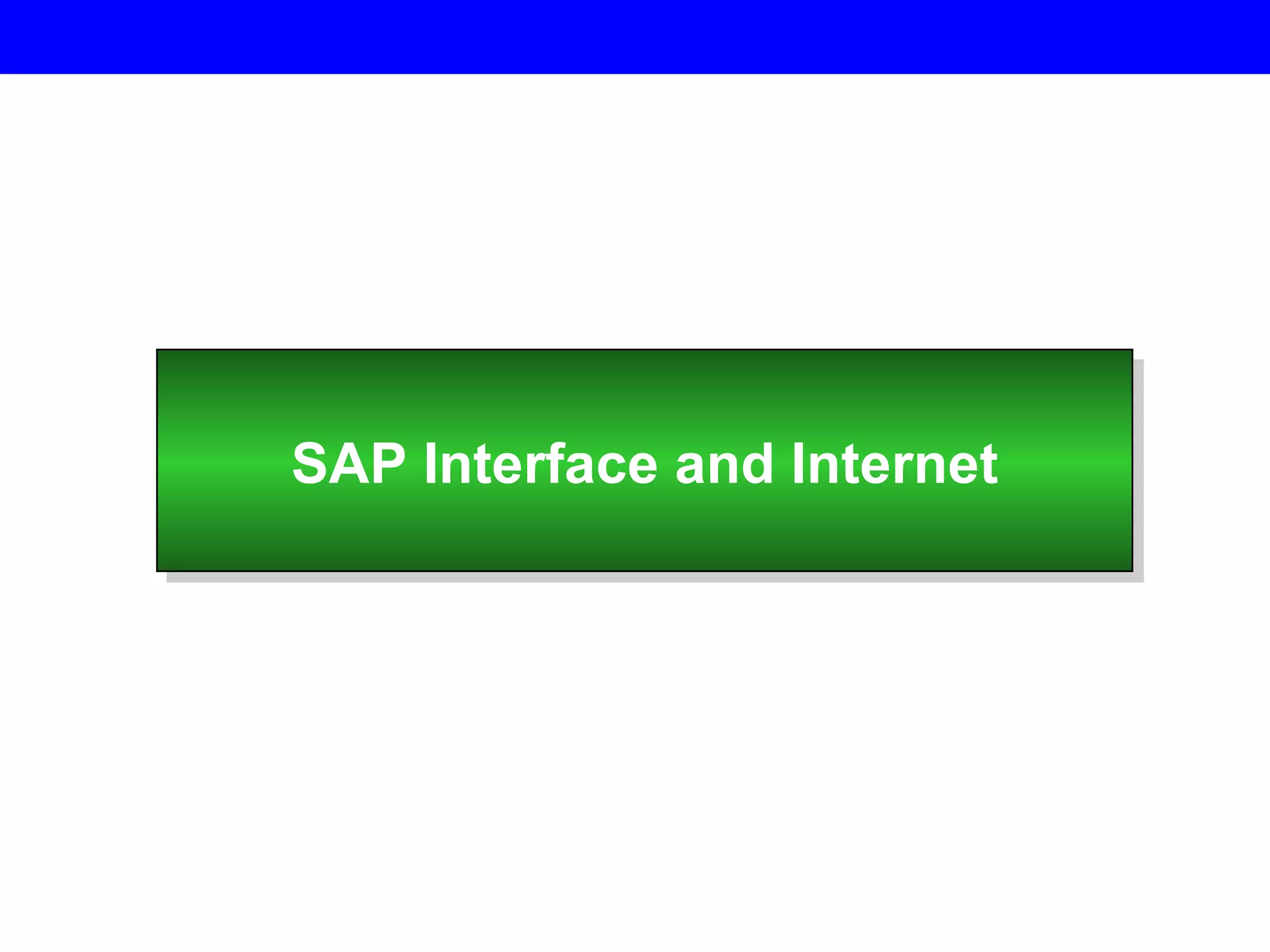 SAP Interface and Internet